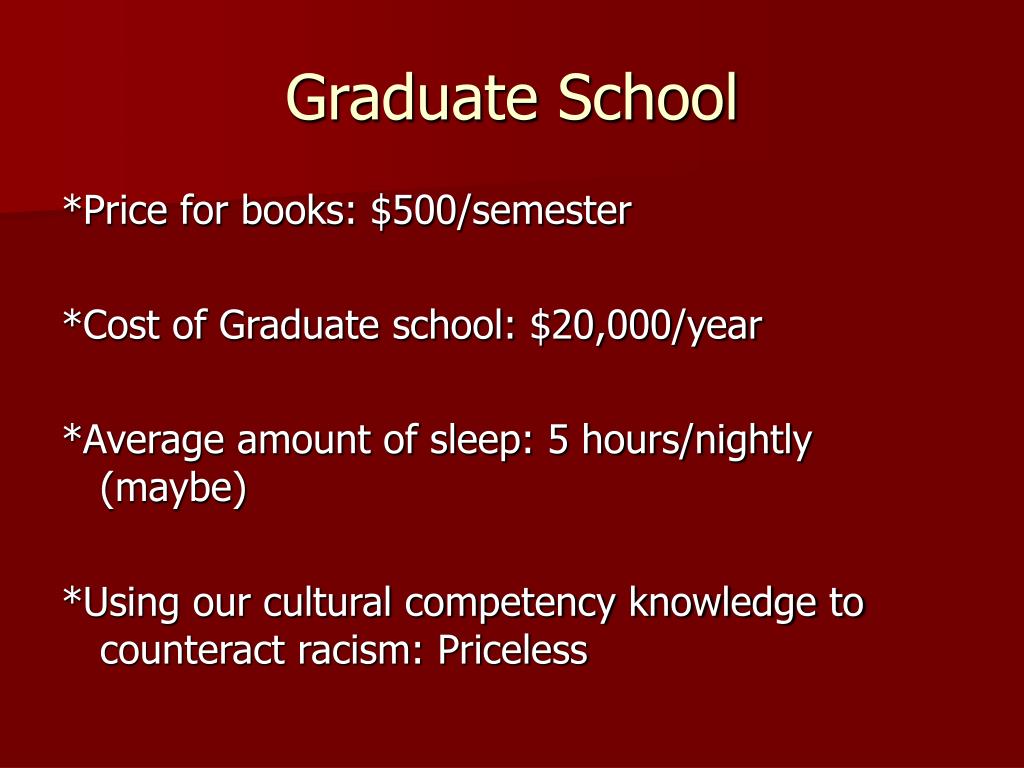 Graduate School

*Price for books: \$500/semester

*Cost of Graduate school: \$20,000/year

*Average amount of sleep: 5 hours/nightly (maybe)

*Using our cultural competency knowledge to counteract racism: Priceless